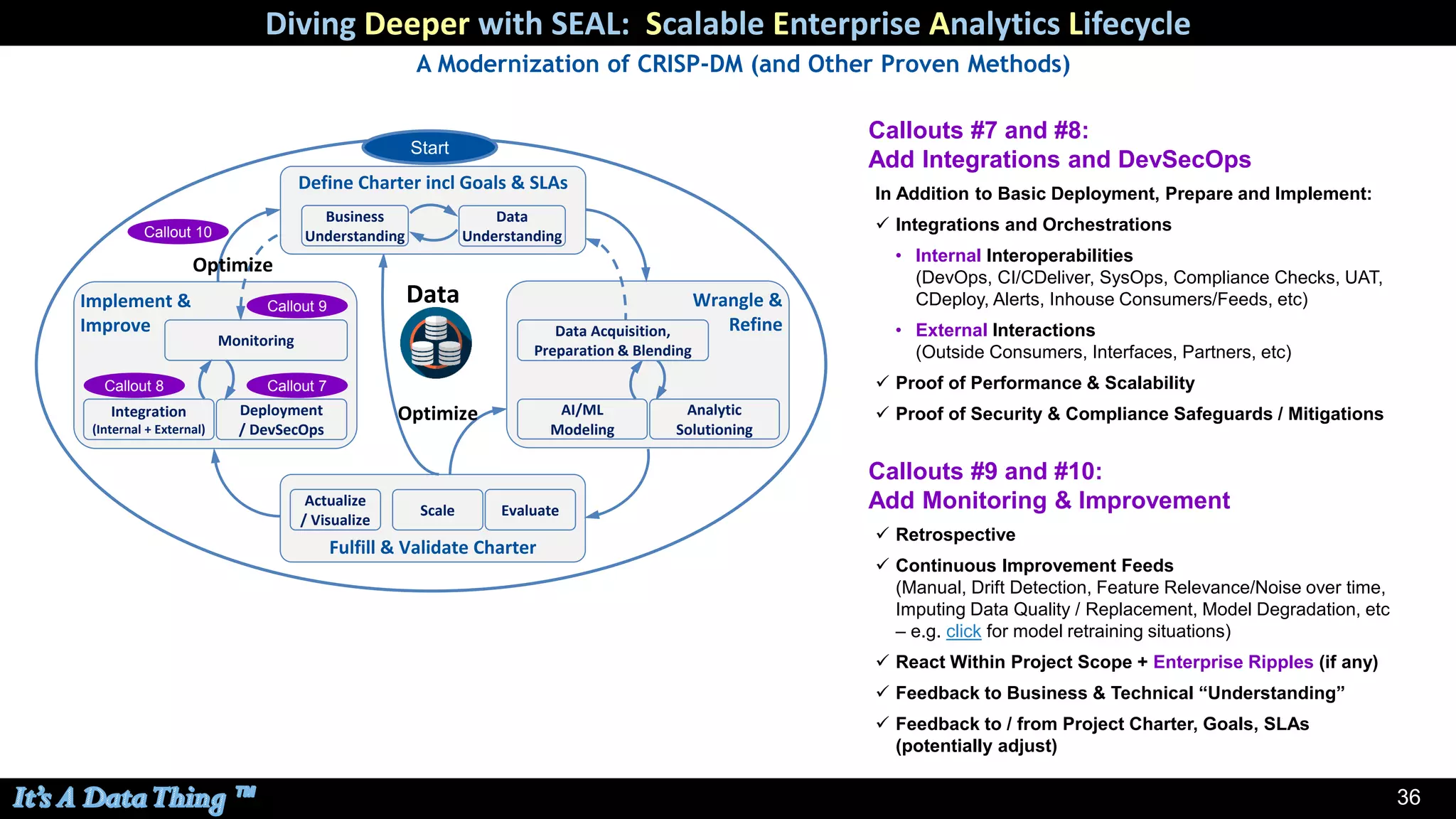 Diving Deeper with SEAL: Scalable Enterprise Analytics Lifecycle

A Modernization of CRISP-DM (and Other Proven Methods)

Start

Define Charter incl Goals & SLAs

Business Understanding

Data Understanding

Callout 10

Optimize

Implement & Improve

Callout 9

Monitoring

Callout 8

Callout 7

Integration (Internal + External)

Deployment / DevSecOps

Data

Optimize

Wrangle & Refine

Data Acquisition, Preparation & Blending

AI/ML Modeling

Analytic Solutioning

Actualize / Visualize

Scale

Evaluate

Fulfill & Validate Charter

Callouts #7 and #8:
Add Integrations and DevSecOps

In Addition to Basic Deployment, Prepare and Implement:

✓ Integrations and Orchestrations

• Internal Interoperabilities (DevOps, CI/CDeliver, SysOps, Compliance Checks, UAT, CDeploy, Alerts, Inhouse Consumers/Feeds, etc)

• External Interactions (Outside Consumers, Interfaces, Partners, etc)

✓ Proof of Performance & Scalability

✓ Proof of Security & Compliance Safeguards / Mitigations

Callouts #9 and #10:
Add Monitoring & Improvement

✓ Retrospective

✓ Continuous Improvement Feeds (Manual, Drift Detection, Feature Relevance/Noise over time, Imputing Data Quality / Replacement, Model Degradation, etc – e.g. click for model retraining situations)

✓ React Within Project Scope + Enterprise Ripples (if any)

✓ Feedback to Business & Technical “Understanding”

✓ Feedback to / from Project Charter, Goals, SLAs (potentially adjust)

It's A Data Thing ™

36